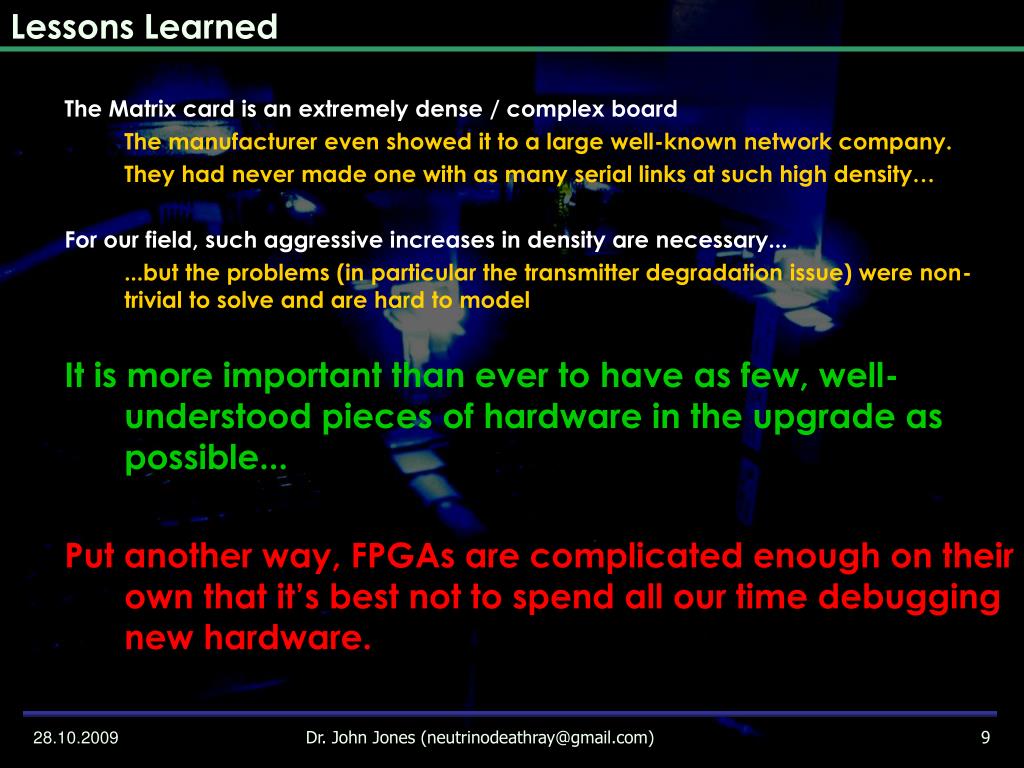 Lessons Learned

The Matrix card is an extremely dense / complex board

The manufacturer even showed it to a large well-known network company.

They had never made one with as many serial links at such high density…

For our field, such aggressive increases in density are necessary...

...but the problems (in particular the transmitter degradation issue) were non-trivial to solve and are hard to model

It is more important than ever to have as few, well-understood pieces of hardware in the upgrade as possible...

Put another way, FPGAs are complicated enough on their own that it's best not to spend all our time debugging new hardware.

28.10.2009

Dr. John Jones (neutrinodeathray@gmail.com)

9